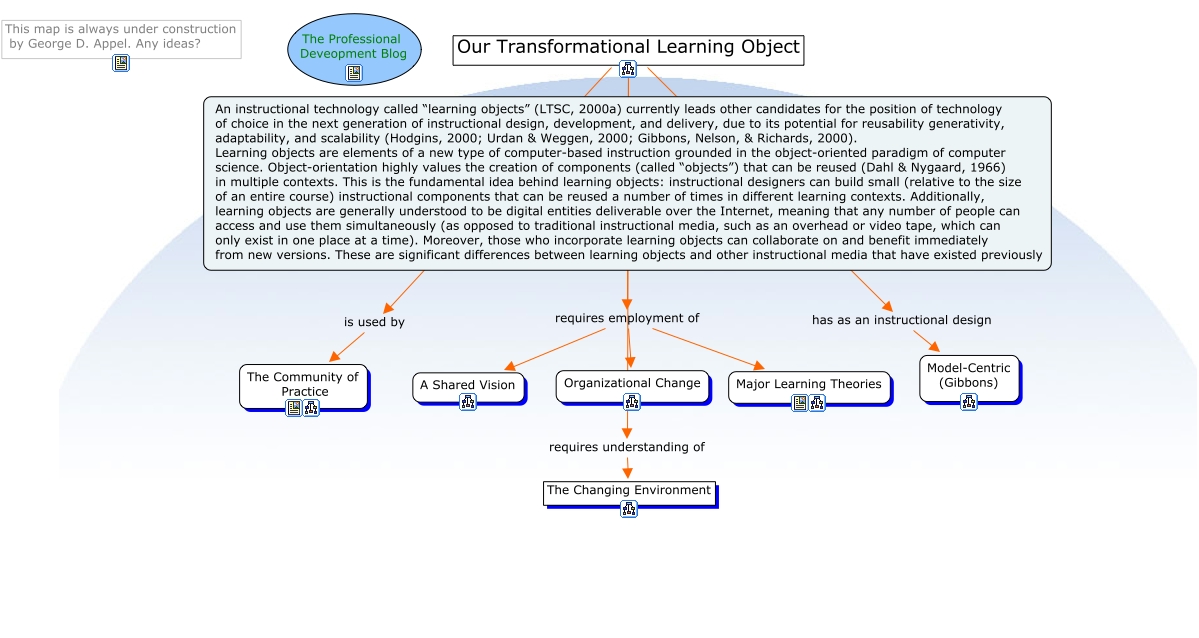 This map is always under construction by George D. Appel. Any ideas?

The Professional Deveopment Blog

Our Transformational Learning Object

An instructional technology called "learning objects" (LTSC, 2000a) currently leads other candidates for the position of technology of choice in the next generation of instructional design, development, and delivery, due to its potential for reusability generativity, adaptability, and scalability (Hodgins, 2000; Urdan & Weggen, 2000; Gibbons, Nelson, & Richards, 2000).
Learning objects are elements of a new type of computer-based instruction grounded in the object-oriented paradigm of computer science. Object-orientation highly values the creation of components (called "objects") that can be reused (Dahl & Nygaard, 1966) in multiple contexts. This is the fundamental idea behind learning objects: instructional designers can build small (relative to the size of an entire course) instructional components that can be reused a number of times in different learning contexts. Additionally, learning objects are generally understood to be digital entities deliverable over the Internet, meaning that any number of people can access and use them simultaneously (as opposed to traditional instructional media, such as an overhead or video tape, which can only exist in one place at a time). Moreover, those who incorporate learning objects can collaborate on and benefit immediately from new versions. These are significant differences between learning objects and other instructional media that have existed previously

is used by

requires employment of

has as an instructional design

The Community of Practice

A Shared Vision

Organizational Change

Major Learning Theories

Model-Centric (Gibbons)

requires understanding of

The Changing Environment